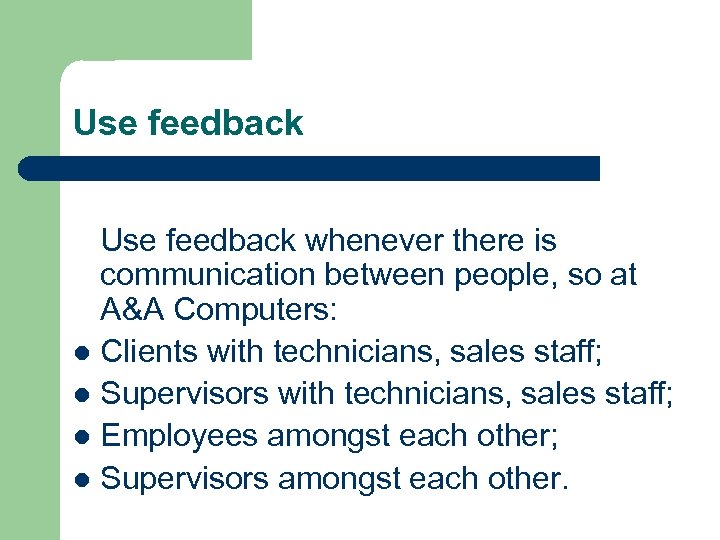 Use feedback

Use feedback whenever there is communication between people, so at A&A Computers:

- Clients with technicians, sales staff;
- Supervisors with technicians, sales staff;
- Employees amongst each other;
- Supervisors amongst each other.